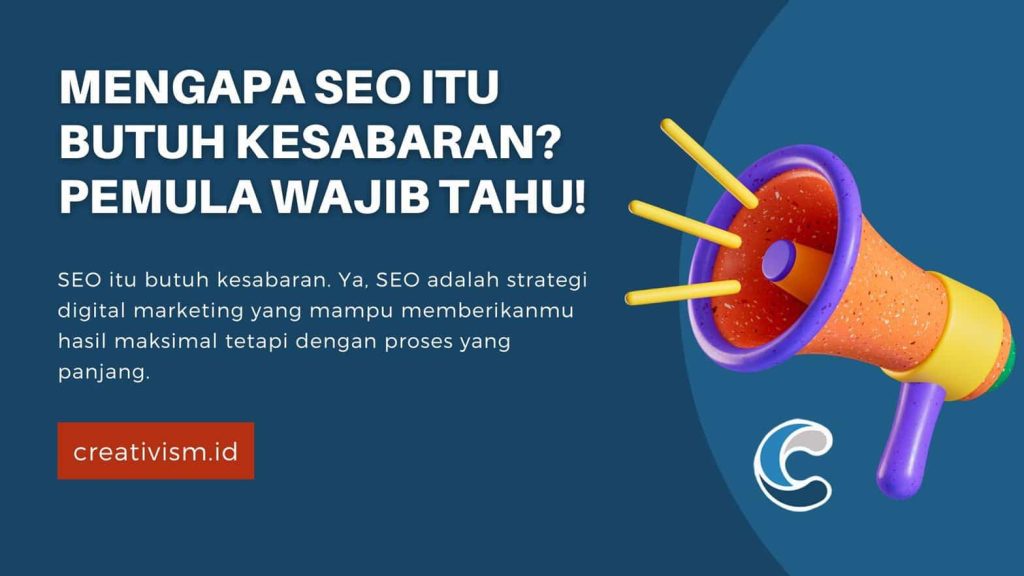 MENGAPA SEO ITU BUTUH KESABARAN? PEMULA WAJIB TAHU!

SEO itu butuh kesabaran. Ya, SEO adalah strategi digital marketing yang mampu memberikanmu hasil maksimal tetapi dengan proses yang panjang.

creativism.id